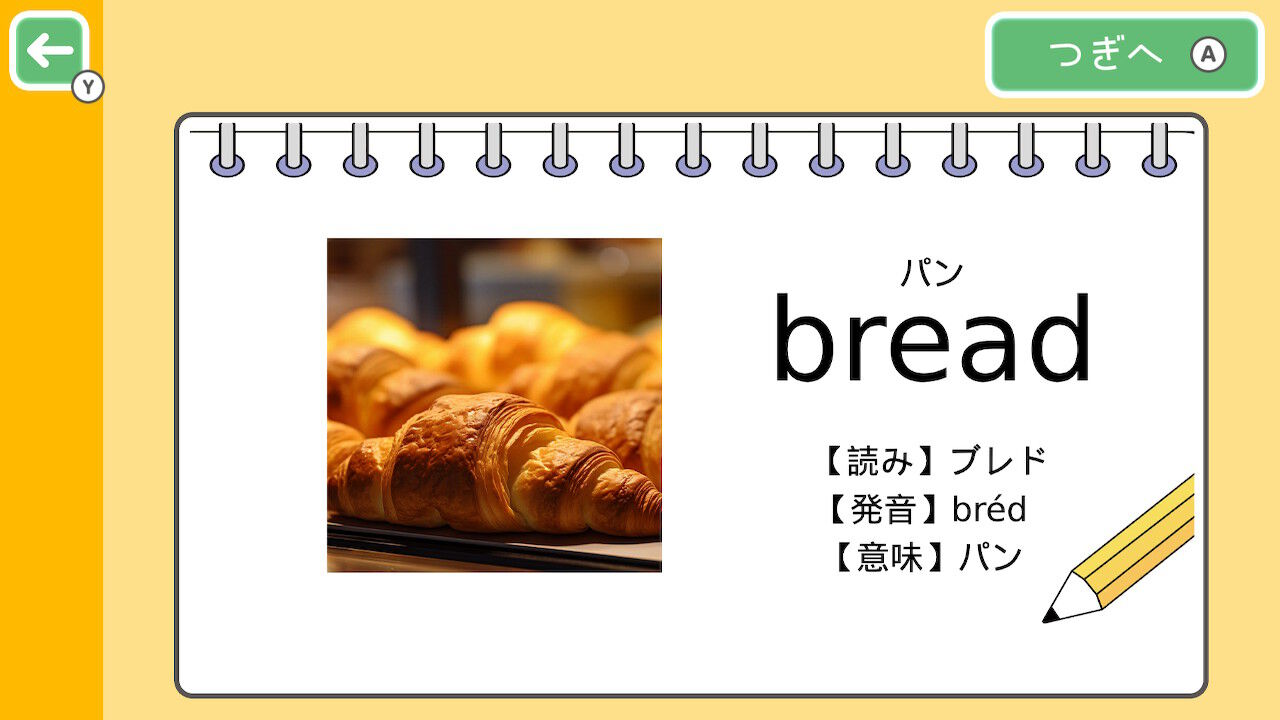 Y

つぎへ A

パン
bread

【読み】ブレド
【発音】bréd
【意味】パン